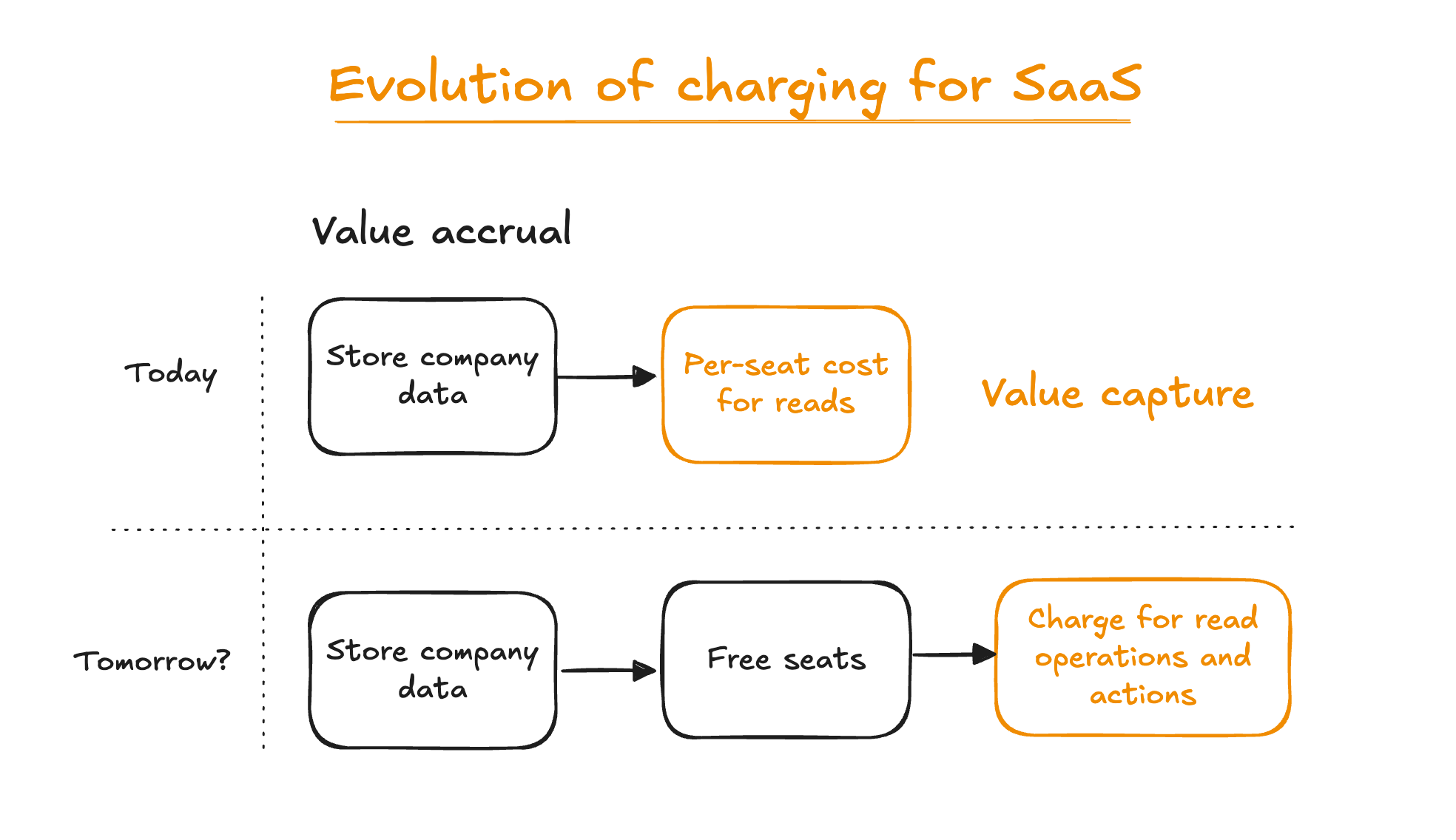 Evolution of charging for SaaS

Value accrual

Today

Store company data

Per-seat cost for reads

Value capture

Tomorrow?

Store company data

Free seats

Charge for read operations and actions